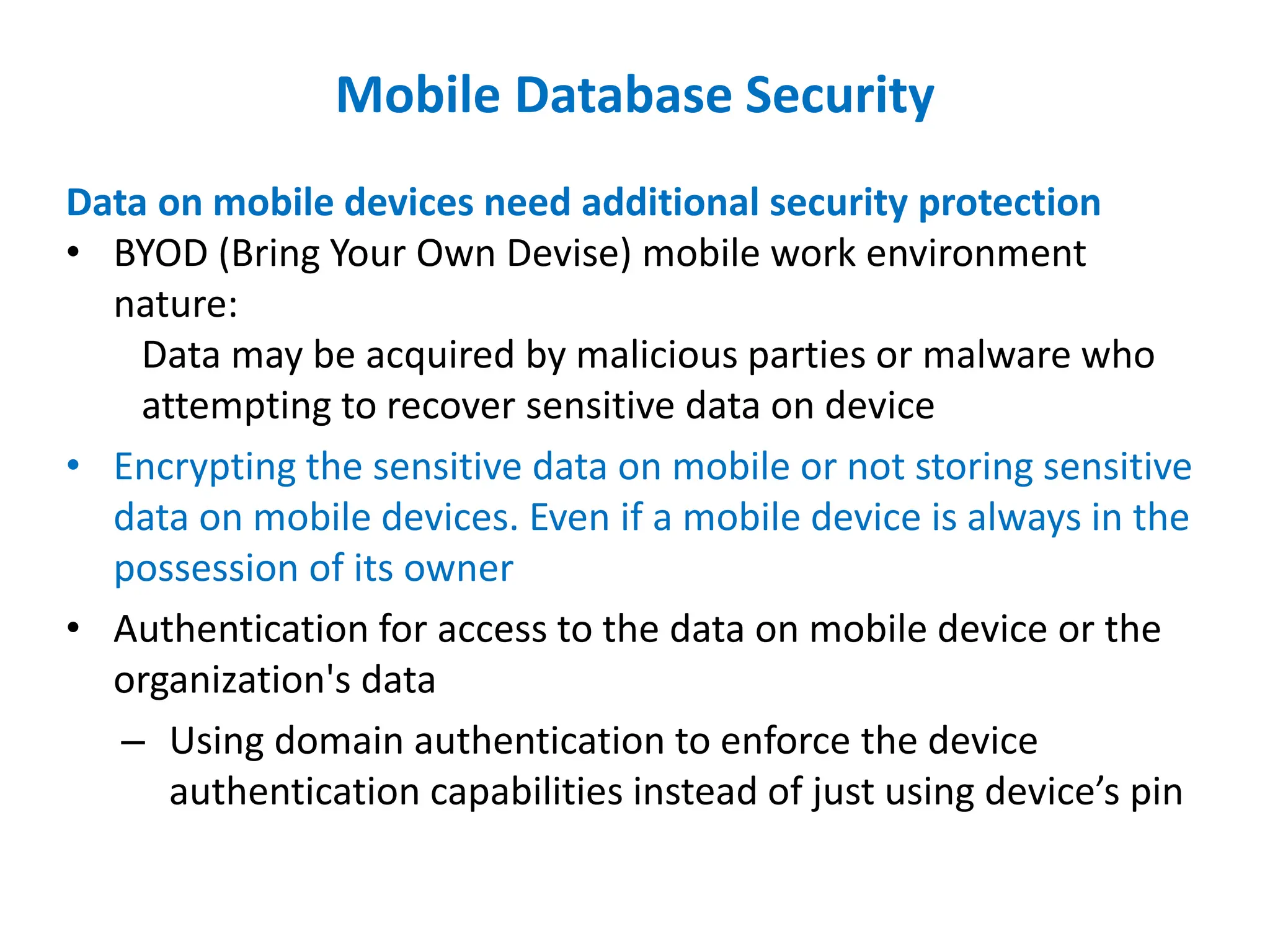 Mobile Database Security

Data on mobile devices need additional security protection

• BYOD (Bring Your Own Devise) mobile work environment nature:

Data may be acquired by malicious parties or malware who attempting to recover sensitive data on device

• Encrypting the sensitive data on mobile or not storing sensitive data on mobile devices. Even if a mobile device is always in the possession of its owner

• Authentication for access to the data on mobile device or the organization's data

– Using domain authentication to enforce the device authentication capabilities instead of just using device’s pin